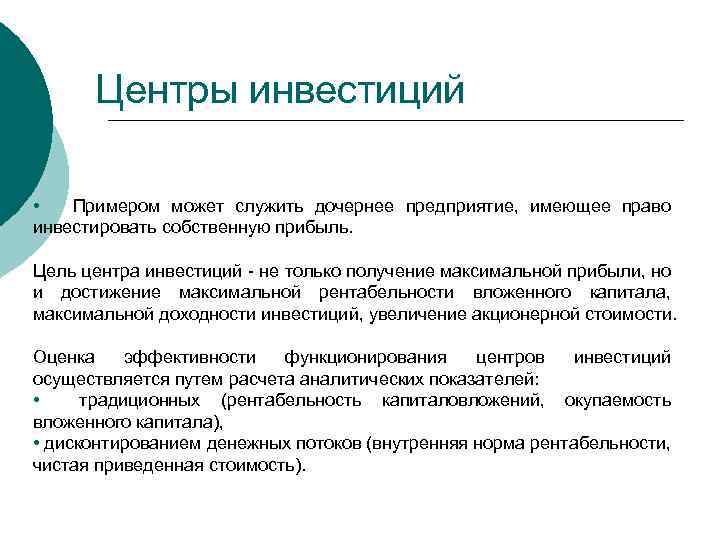 Центры инвестиций

• Примером может служить дочернее предприятие, имеющее право инвестировать собственную прибыль.

Цель центра инвестиций - не только получение максимальной прибыли, но и достижение максимальной рентабельности вложенного капитала, максимальной доходности инвестиций, увеличение акционерной стоимости.

Оценка эффективности функционирования центров инвестиций осуществляется путем расчета аналитических показателей:
• традиционных (рентабельность капиталовложений, окупаемость вложенного капитала),
• дисконтированием денежных потоков (внутренняя норма рентабельности, чистая приведенная стоимость).